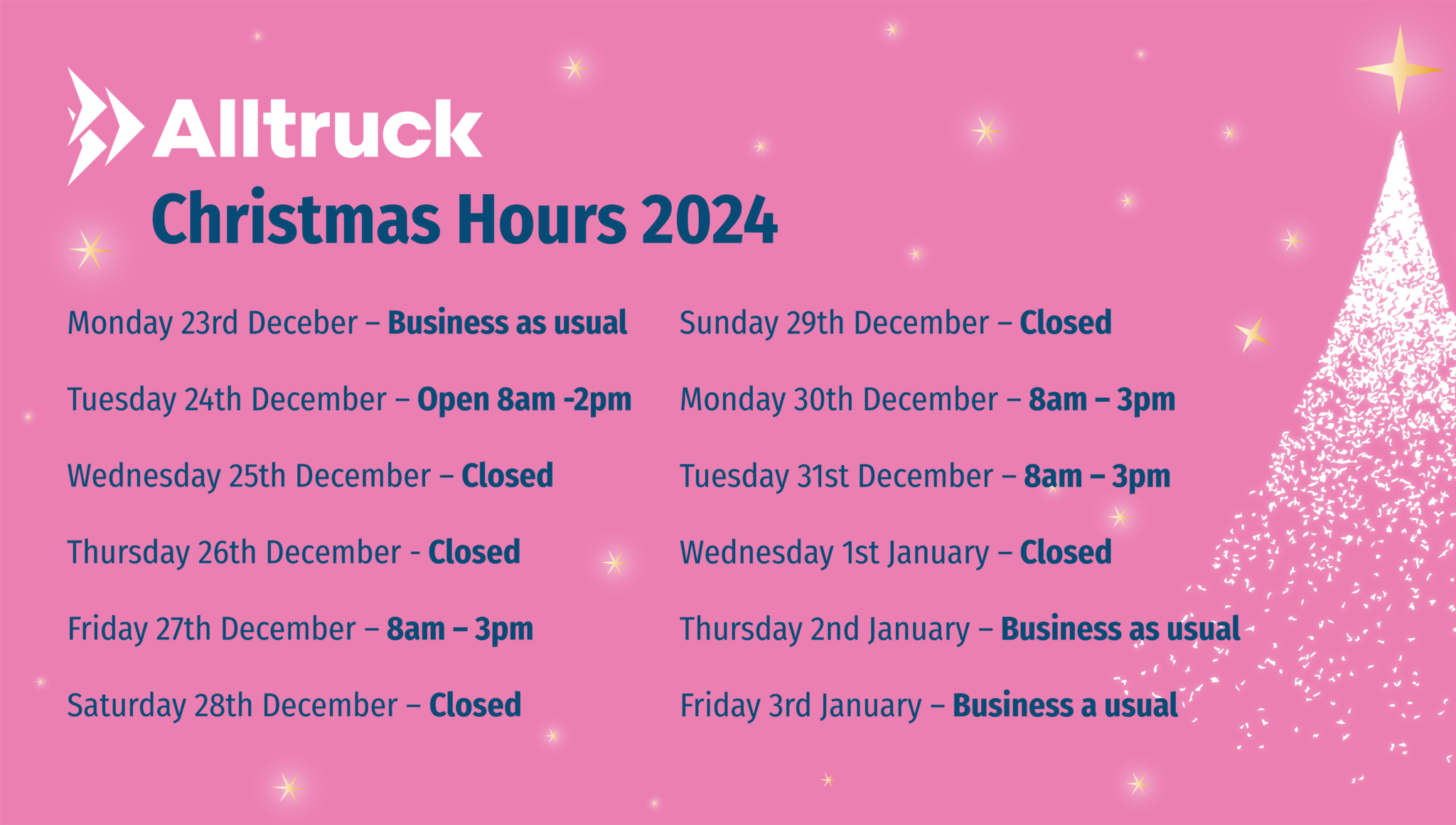 Alltruck
Christmas Hours 2024

Monday 23rd Deceber – Business as usual

Tuesday 24th December – Open 8am -2pm

Wednesday 25th December – Closed

Thursday 26th December - Closed

Friday 27th December – 8am – 3pm

Saturday 28th December – Closed

Sunday 29th December – Closed

Monday 30th December – 8am – 3pm

Tuesday 31st December – 8am – 3pm

Wednesday 1st January – Closed

Thursday 2nd January – Business as usual

Friday 3rd January – Business a usual